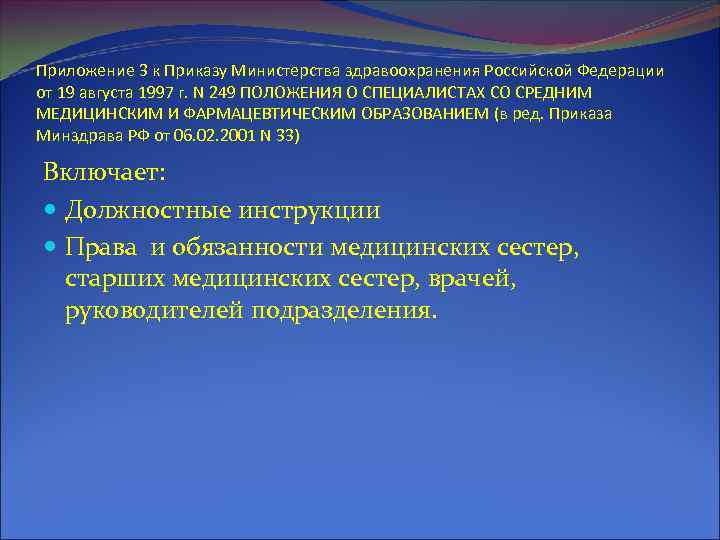 Приложение 3 к Приказу Министерства здравоохранения Российской Федерации от 19 августа 1997 г. N 249 ПОЛОЖЕНИЯ О СПЕЦИАЛИСТАХ СО СРЕДНИМ МЕДИЦИНСКИМ И ФАРМАЦЕВТИЧЕСКИМ ОБРАЗОВАНИЕМ (в ред. Приказа Минздрава РФ от 06.02.2001 N 33)

Включает:

- Должностные инструкции
- Права  и обязанности медицинских сестер, старших медицинских сестер, врачей, руководителей подразделения.